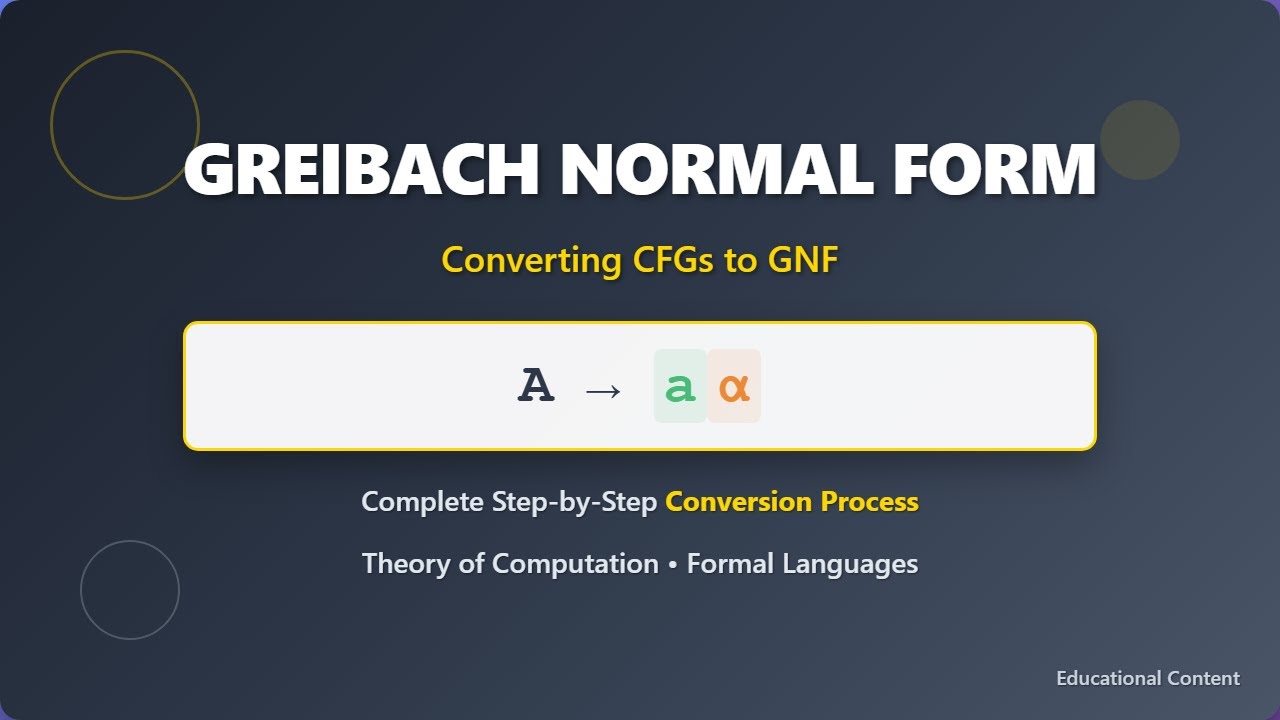 GREIBACH NORMAL FORM

Converting CFGs to GNF

$A \rightarrow a\alpha$

Complete Step-by-Step Conversion Process

Theory of Computation • Formal Languages

Educational Content